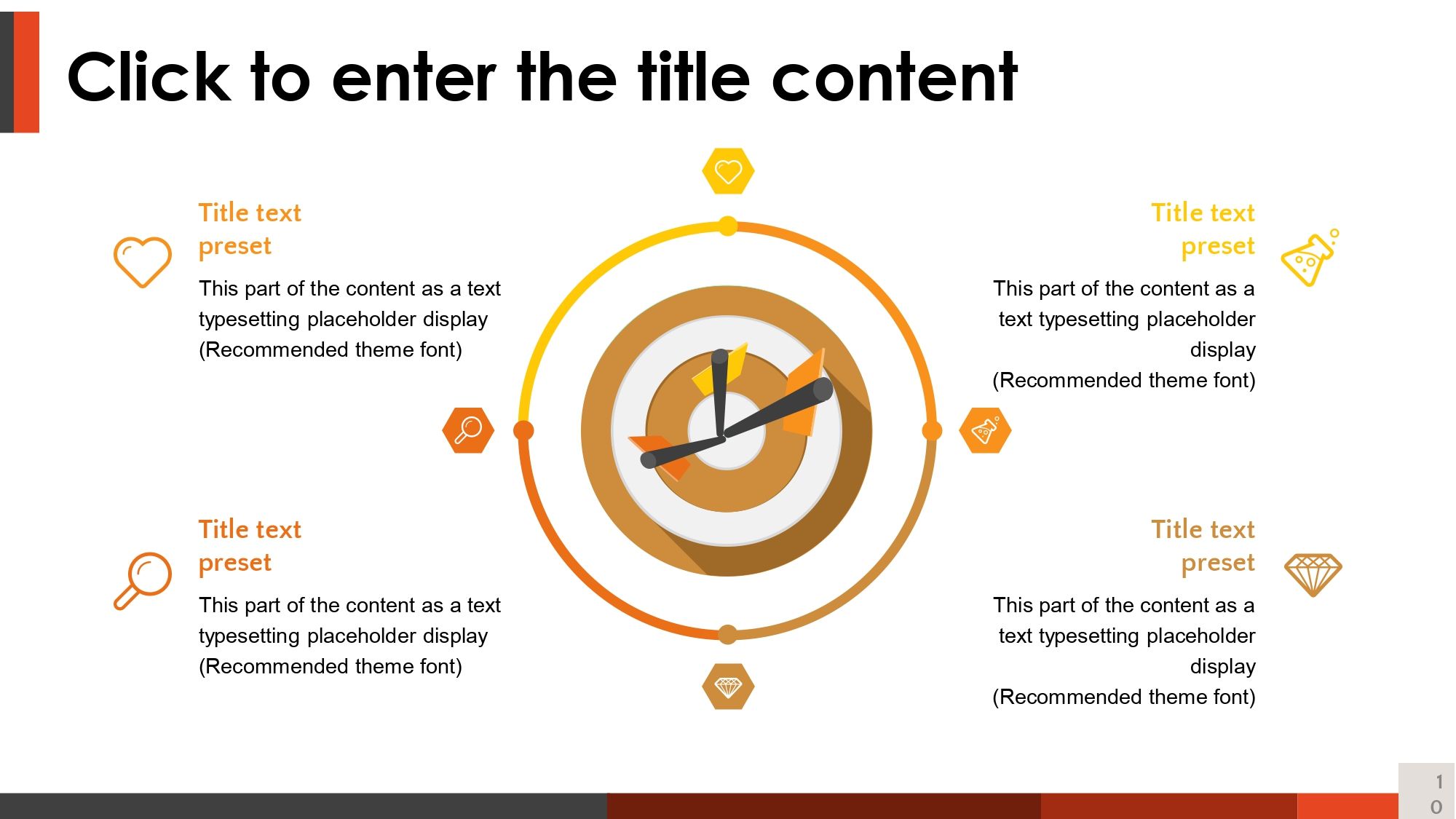 Click to enter the title content

Title text preset

This part of the content as a text typesetting placeholder display (Recommended theme font)

Title text preset

This part of the content as a text typesetting placeholder display (Recommended theme font)

Title text preset

This part of the content as a text typesetting placeholder display (Recommended theme font)

Title text preset

This part of the content as a text typesetting placeholder display (Recommended theme font)

10